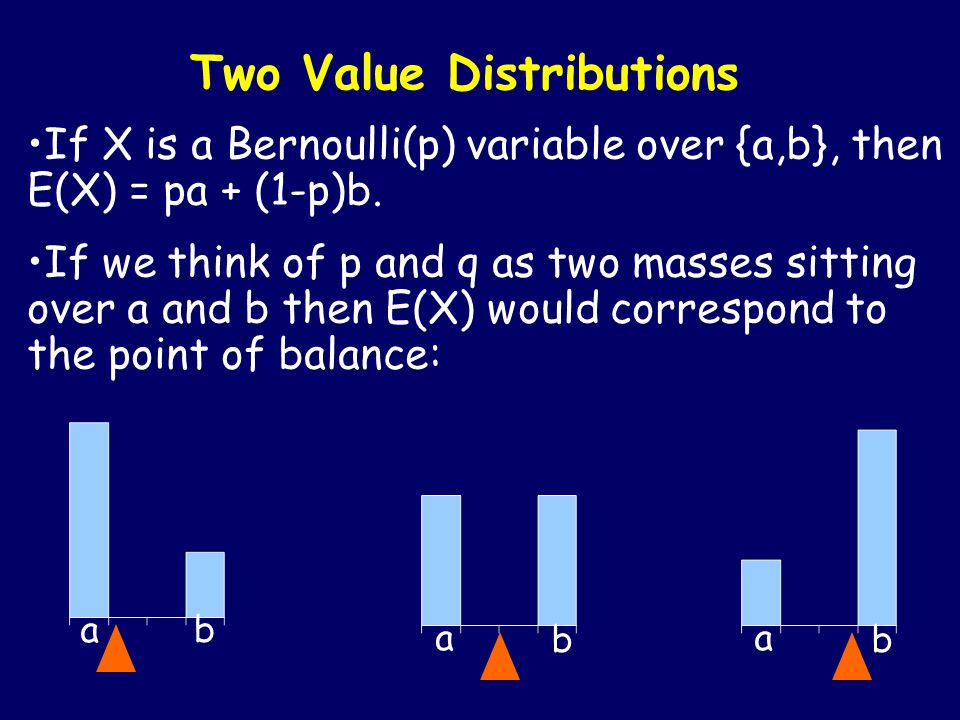 Two Value Distributions

•If X is a Bernoulli(p) variable over {a,b}, then E(X) = pa + (1-p)b.

•If we think of p and q as two masses sitting over a and b then E(X) would correspond to the point of balance:

a b

a b

a b